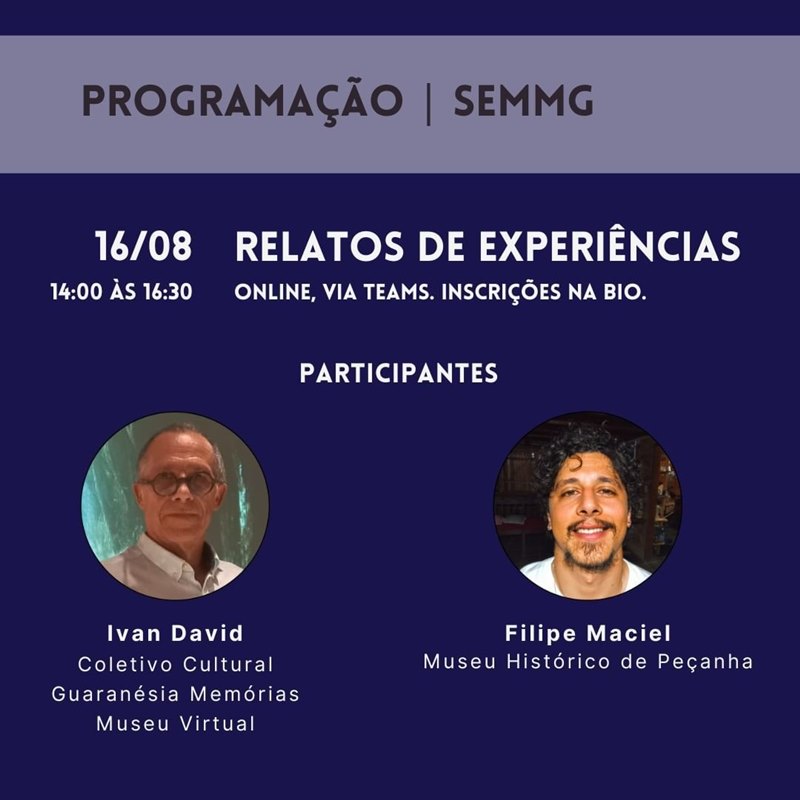 PROGRAMAÇÃO | SEMMG

16/08
14:00 ÀS 16:30

RELATOS DE EXPERIÊNCIAS
ONLINE, VIA TEAMS. INSCRIÇÕES NA BIO.

PARTICIPANTES

Ivan David
Coletivo Cultural
Guaranésia Memórias
Museu Virtual

Filipe Maciel
Museu Histórico de Peçanha